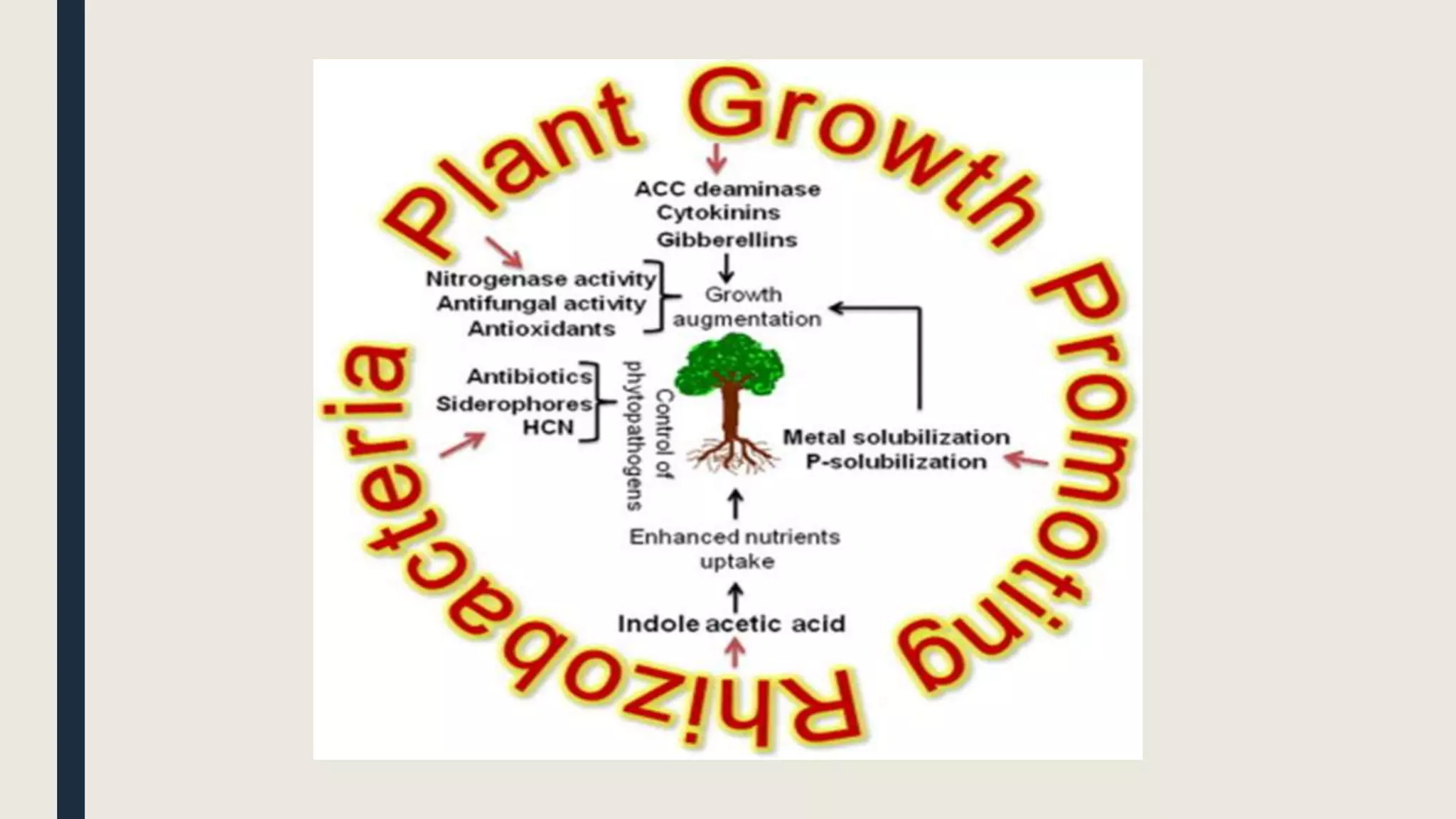 Plant Growth Promoting Rhizobacteria

ACC deaminase
Cytokinins
Gibberellins

Nitrogenase activity
Antifungal activity
Antioxidants

Growth augmentation

Antibiotics
Siderophores
HCN

Control of phytopathogens

Metal solubilization
P-solubilization

Enhanced nutrients uptake

Indole acetic acid